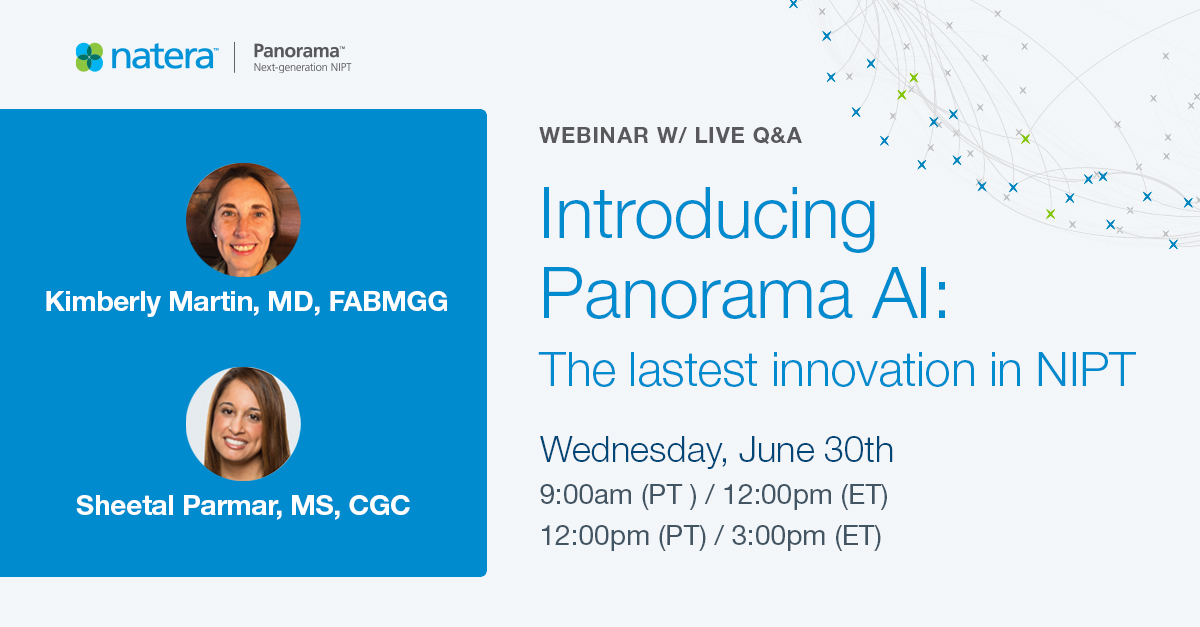 natera™ | Panorama™ Next-generation NIPT

Kimberly Martin, MD, FABMGG

Sheetal Parmar, MS, CGC

WEBINAR W/ LIVE Q&A

Introducing Panorama AI:

The lastest innovation in NIPT

Wednesday, June 30th

9:00am (PT ) / 12:00pm (ET)

12:00pm (PT) / 3:00pm (ET)